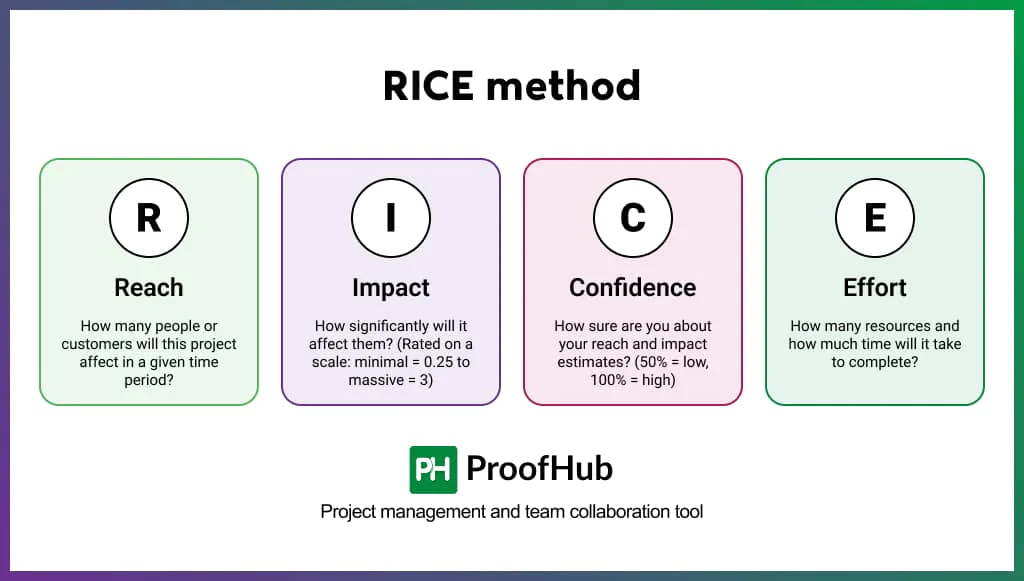 RICE method

R

Reach

How many people or customers will this project affect in a given time period?

I

Impact

How significantly will it affect them? (Rated on a scale: minimal = 0.25 to massive = 3)

C

Confidence

How sure are you about your reach and impact estimates? (50% = low, 100% = high)

E

Effort

How many resources and how much time will it take to complete?

PH ProofHub

Project management and team collaboration tool